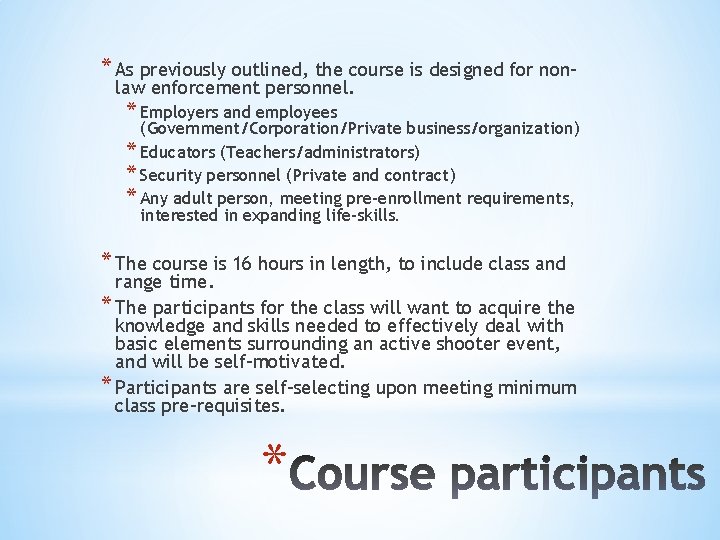 * As previously outlined, the course is designed for non-law enforcement personnel.

* Employers and employees (Government/Corporation/Private business/organization)
* Educators (Teachers/administrators)
* Security personnel (Private and contract)
* Any adult person, meeting pre-enrollment requirements, interested in expanding life-skills.

* The course is 16 hours in length, to include class and range time.
* The participants for the class will want to acquire the knowledge and skills needed to effectively deal with basic elements surrounding an active shooter event, and will be self-motivated.
* Participants are self-selecting upon meeting minimum class pre-requisites.

* Course participants